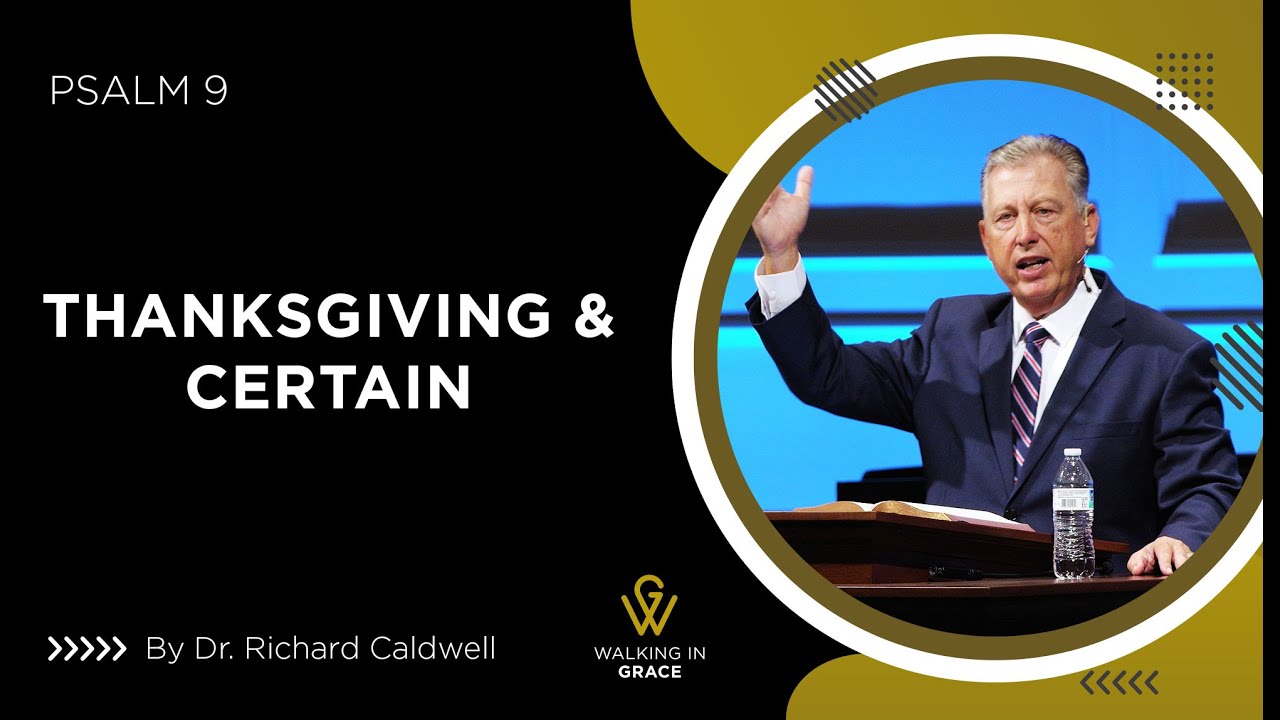 PSALM 9

THANKSGIVING & CERTAIN

By Dr. Richard Caldwell

WALKING IN GRACE